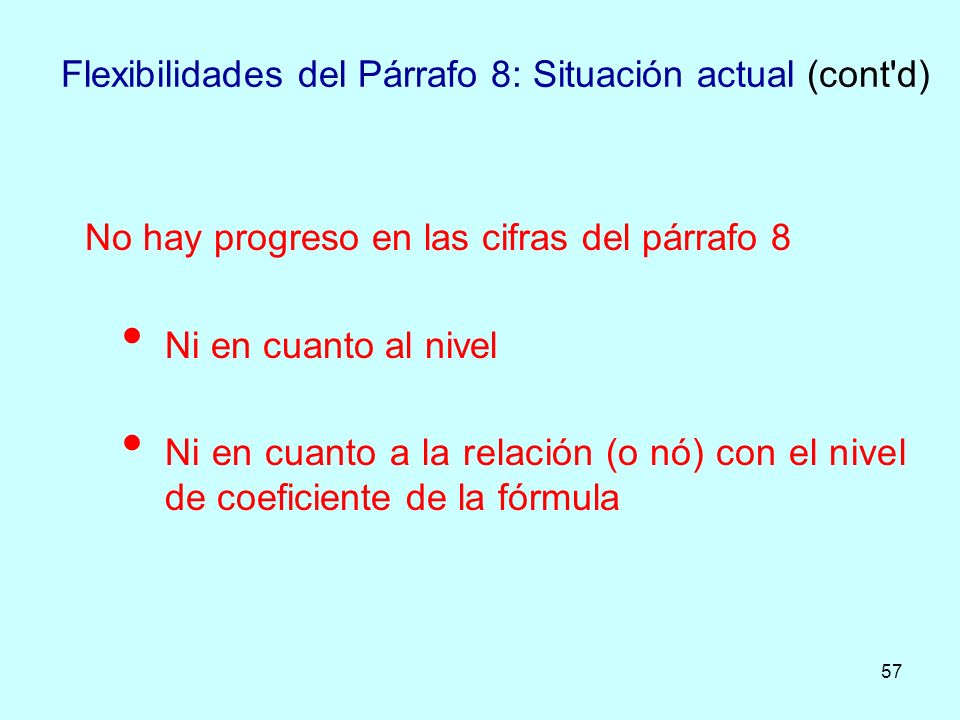 Flexibilidades del Párrafo 8: Situación actual (cont'd)

No hay progreso en las cifras del párrafo 8

• Ni en cuanto al nivel

• Ni en cuanto a la relación (o nó) con el nivel de coeficiente de la fórmula

57